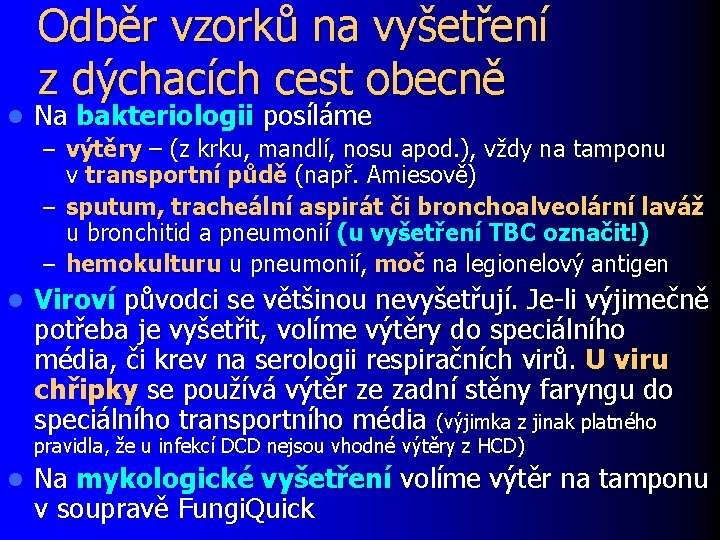 Odběr vzorků na vyšetření z dýchacích cest obecně

• Na bakteriologii posíláme
- výtěry – (z krku, mandlí, nosu apod.), vždy na tamponu v transportní půdě (např. Amiesově)
- sputum, tracheální aspirát či bronchoalveolární laváž u bronchitid a pneumonií (u vyšetření TBC označit!)
- hemokulturu u pneumonií, moč na legionelový antigen
• Viroví původci se většinou nevyšetřují. Je-li výjimečně potřeba je vyšetřit, volíme výtěry do speciálního média, či krev na serologii respiračních virů. U viru chřipky se používá výtěr ze zadní stěny faryngu do speciálního transportního média (výjimka z jinak platného pravidla, že u infekcí DCD nejsou vhodné výtěry z HCD)
• Na mykologické vyšetření volíme výtěr na tamponu v soupravě FungiQuick